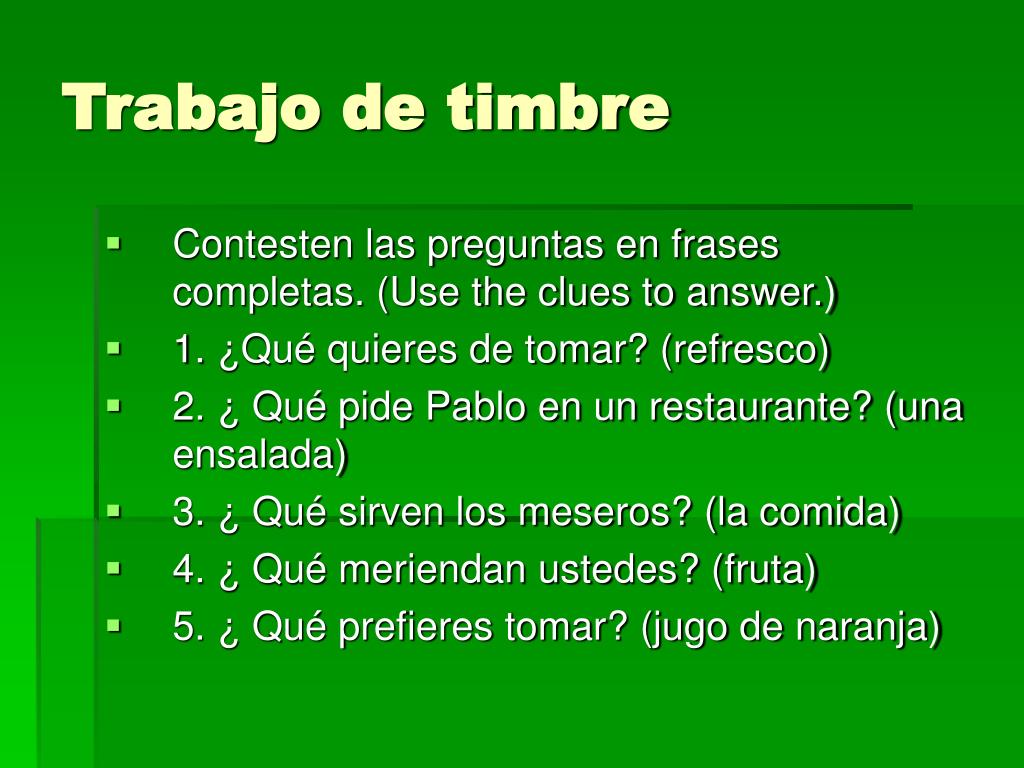 Trabajo de timbre

- Contesten las preguntas en frases completas. (Use the clues to answer.)
- 1. ¿Qué quieres de tomar? (refresco)
- 2. ¿ Qué pide Pablo en un restaurante? (una ensalada)
- 3. ¿ Qué sirven los meseros? (la comida)
- 4. ¿ Qué meriendan ustedes? (fruta)
- 5. ¿ Qué prefieres tomar? (jugo de naranja)